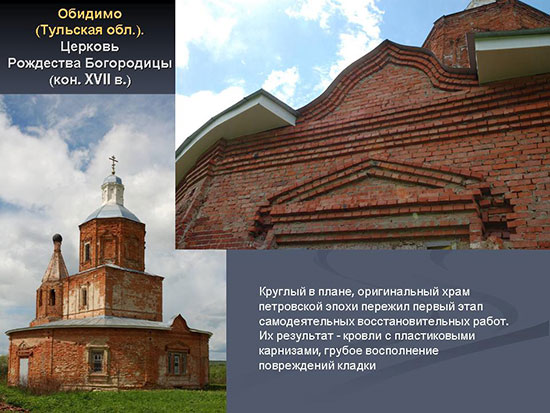 Обидимо
(Тульская обл.).
Церковь
Рождества Богородицы
(кон. XVII в.)

Круглый в плане, оригинальный храм петровской эпохи пережил первый этап самодеятельных восстановительных работ. Их результат - кровли с пластиковыми карнизами, грубое восполнение повреждений кладки